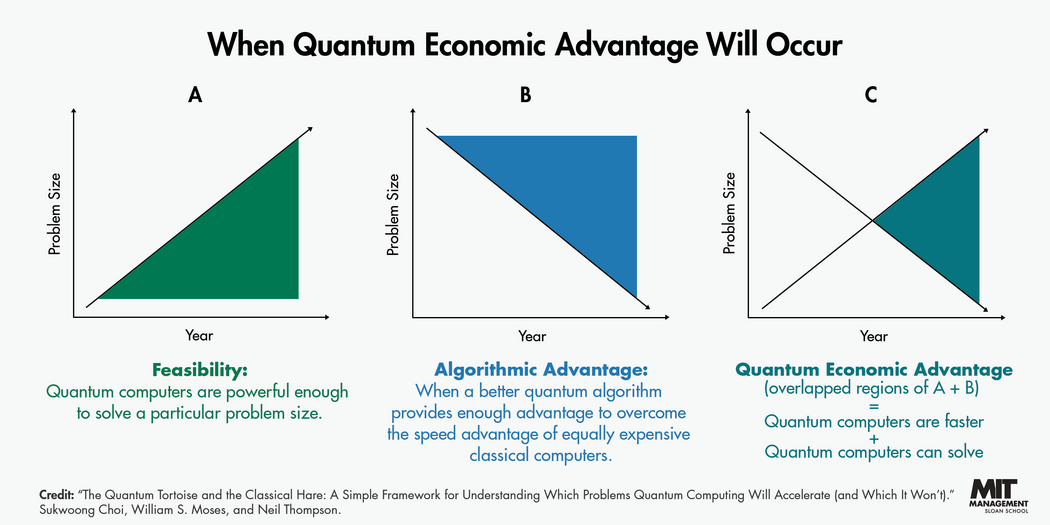 When Quantum Economic Advantage Will Occur

A

Problem Size

Year

Feasibility:
Quantum computers are powerful enough to solve a particular problem size.

B

Problem Size

Year

Algorithmic Advantage:
When a better quantum algorithm provides enough advantage to overcome the speed advantage of equally expensive classical computers.

C

Problem Size

Year

Quantum Economic Advantage
(overlapped regions of A + B)
=
Quantum computers are faster
+
Quantum computers can solve

Credit: "The Quantum Tortoise and the Classical Hare: A Simple Framework for Understanding Which Problems Quantum Computing Will Accelerate (and Which It Won't)." Sukwoong Choi, William S. Moses, and Neil Thompson.

MIT MANAGEMENT SLOAN SCHOOL